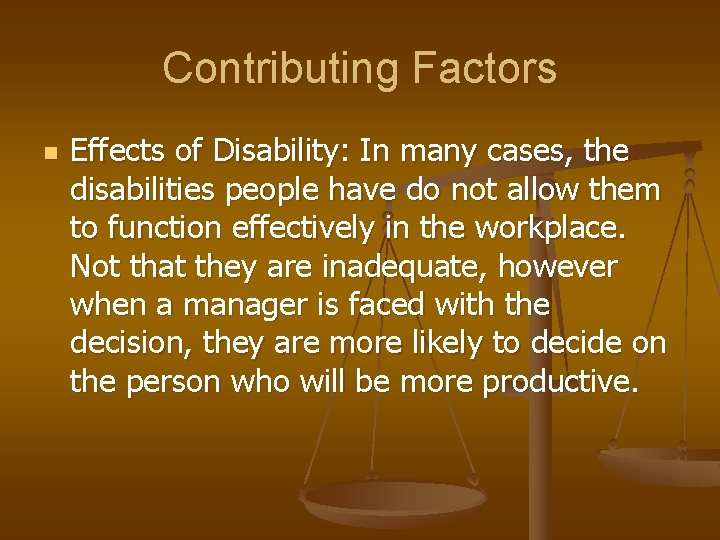 Contributing Factors

Effects of Disability: In many cases, the disabilities people have do not allow them to function effectively in the workplace. Not that they are inadequate, however when a manager is faced with the decision, they are more likely to decide on the person who will be more productive.